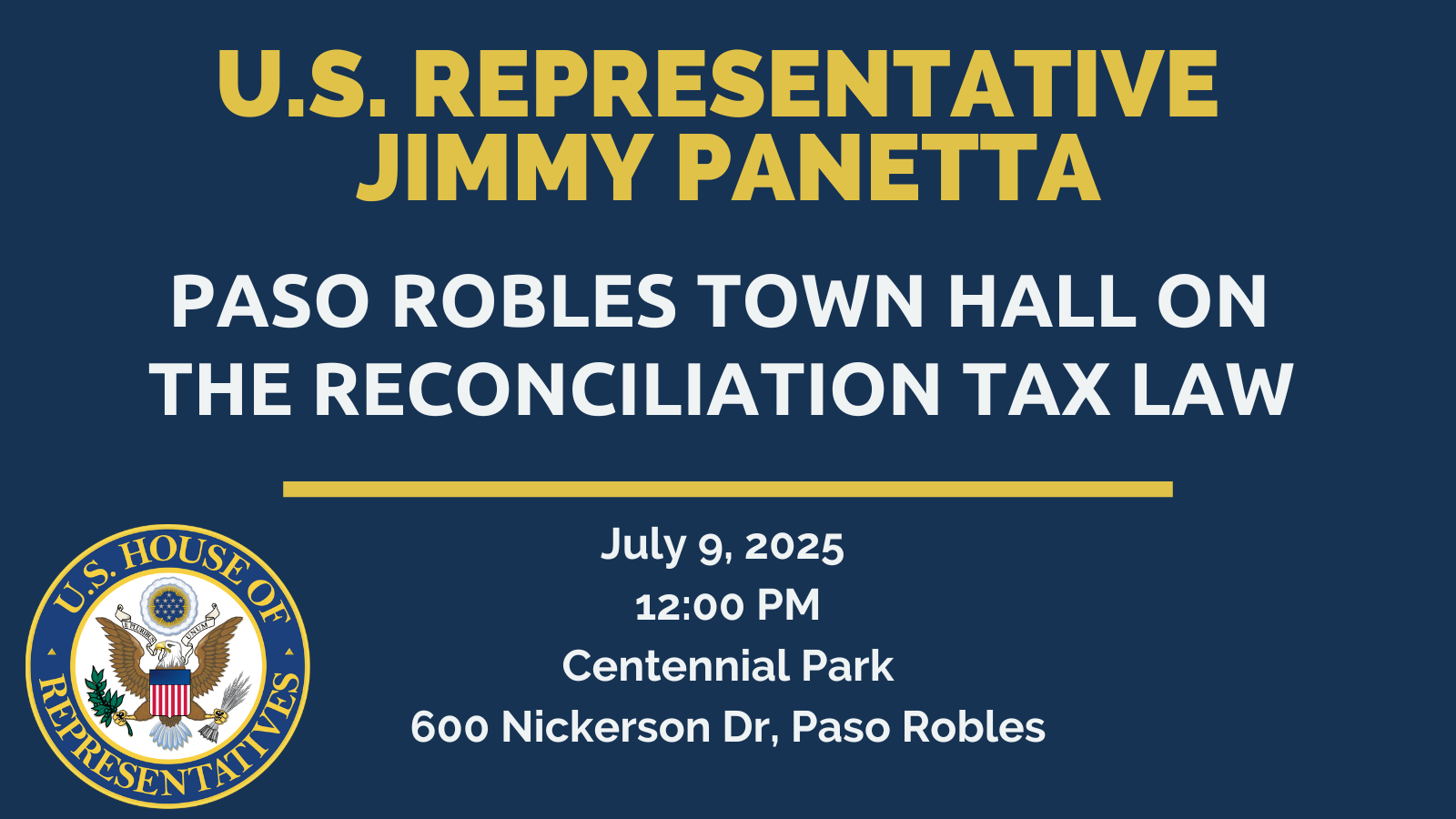 U.S. REPRESENTATIVE
JIMMY PANETTA

PASO ROBLES TOWN HALL ON THE RECONCILIATION TAX LAW

July 9, 2025
12:00 PM
Centennial Park
600 Nickerson Dr, Paso Robles

U.S. HOUSE OF REPRESENTATIVES
E PLURIBUS UNUM